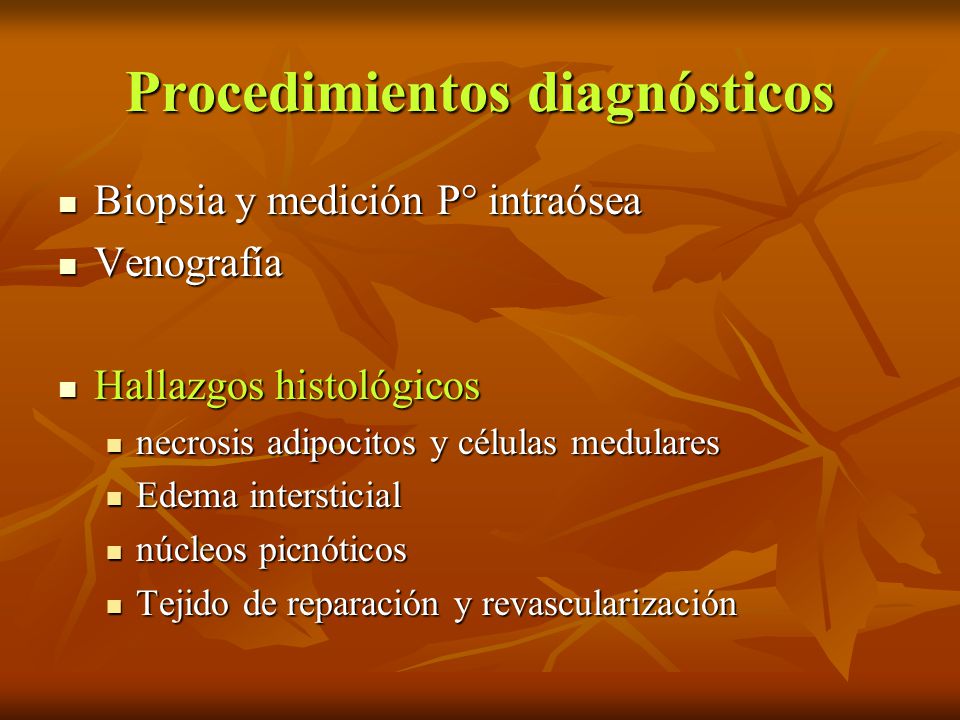 Procedimientos diagnósticos

- Biopsia y medición P° intraósea
- Venografía

- Hallazgos histológicos
  - necrosis adipocitos y células medulares
  - Edema intersticial
  - núcleos picnóticos
  - Tejido de reparación y revascularización